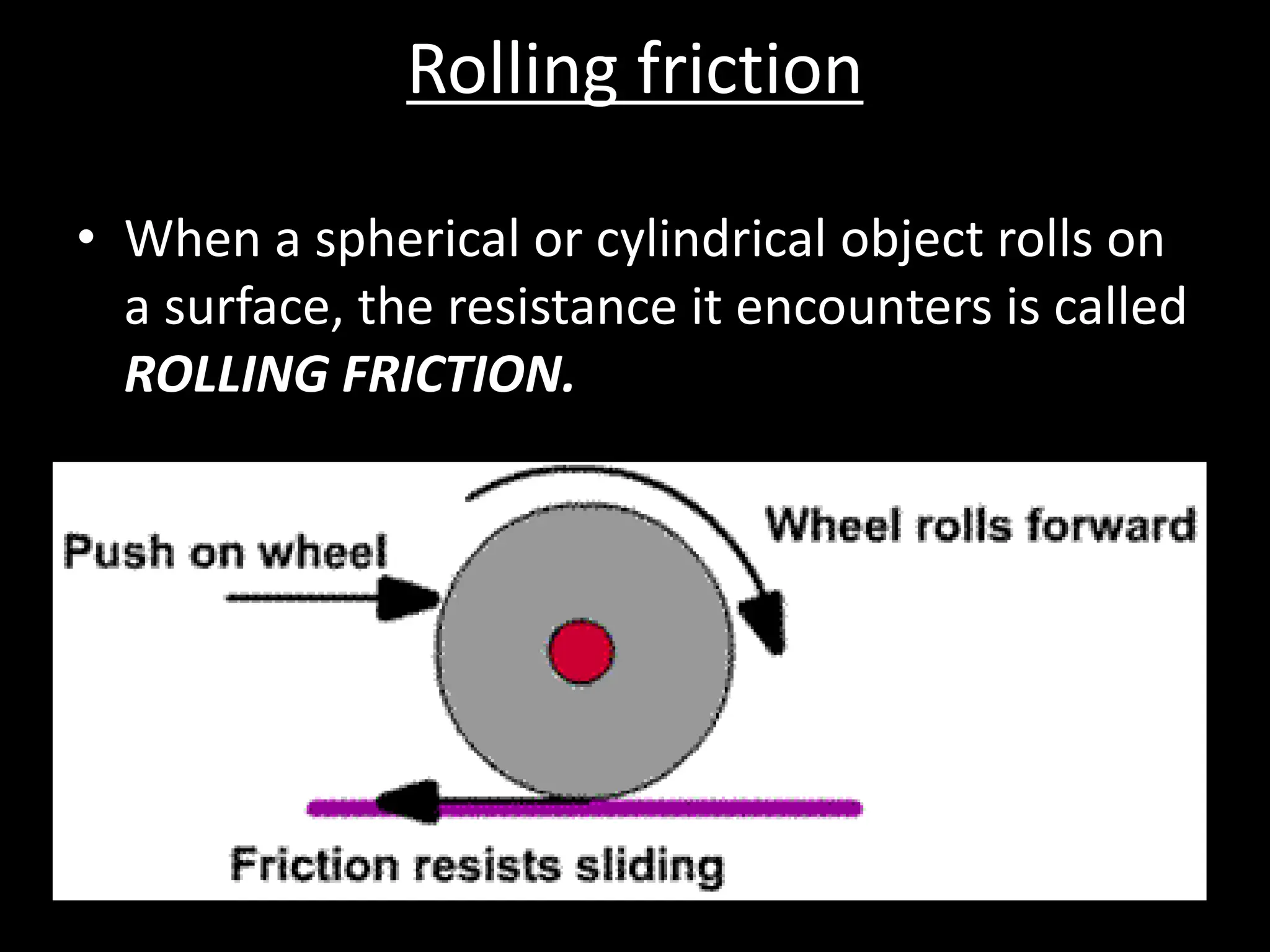 Rolling friction

• When a spherical or cylindrical object rolls on a surface, the resistance it encounters is called ROLLING FRICTION.

Push on wheel

Wheel rolls forward

Friction resists sliding